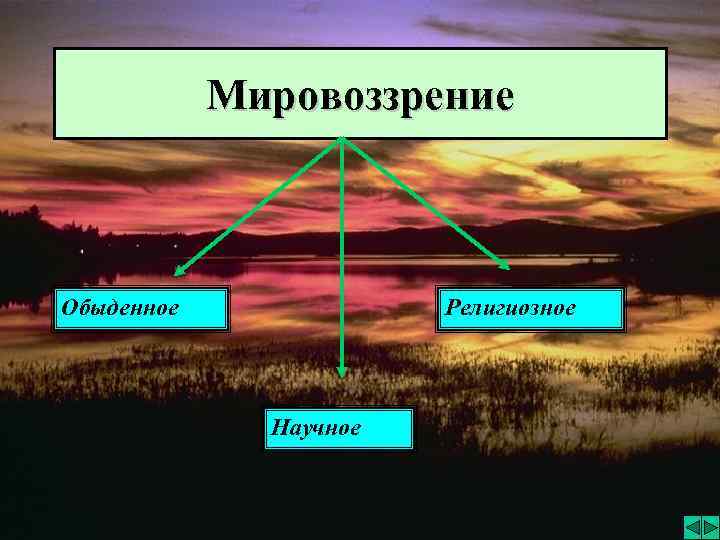 Мировоззрение

Обыденное

Религиозное

Научное